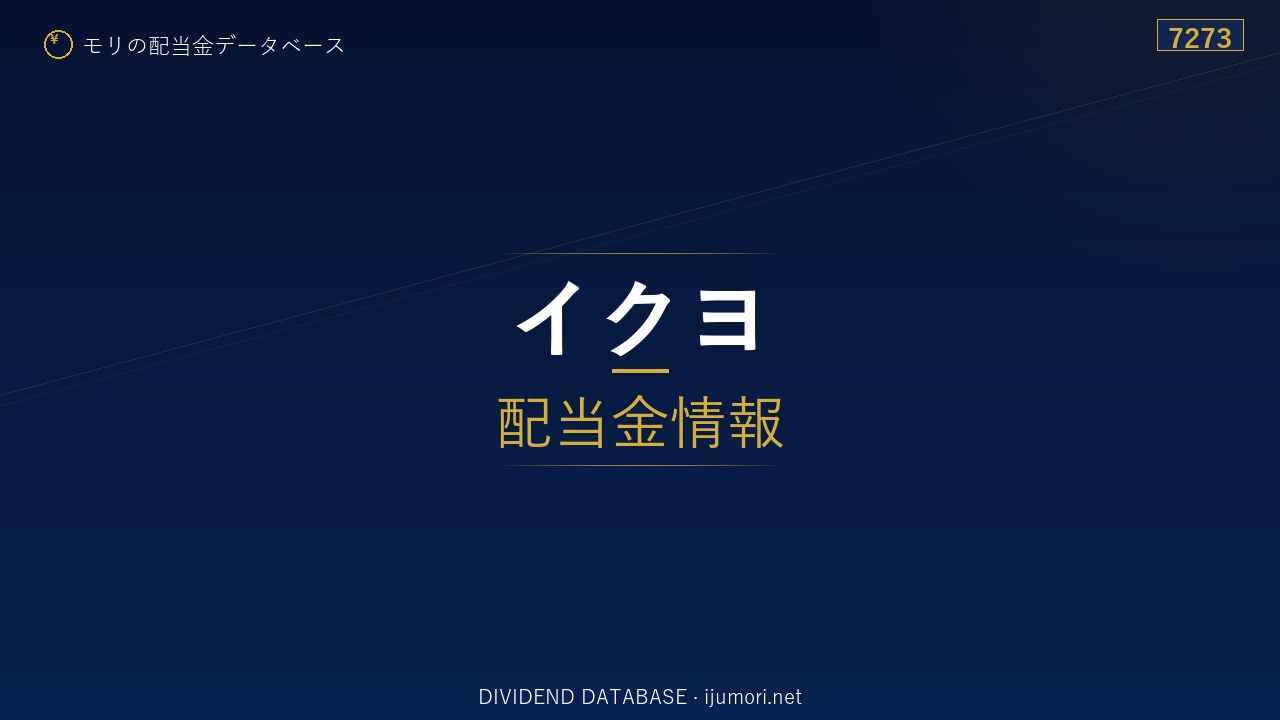 ¥ モリの配当金データベース

7273

イクヨ

配当金情報

DIVIDEND DATABASE · ijumori.net